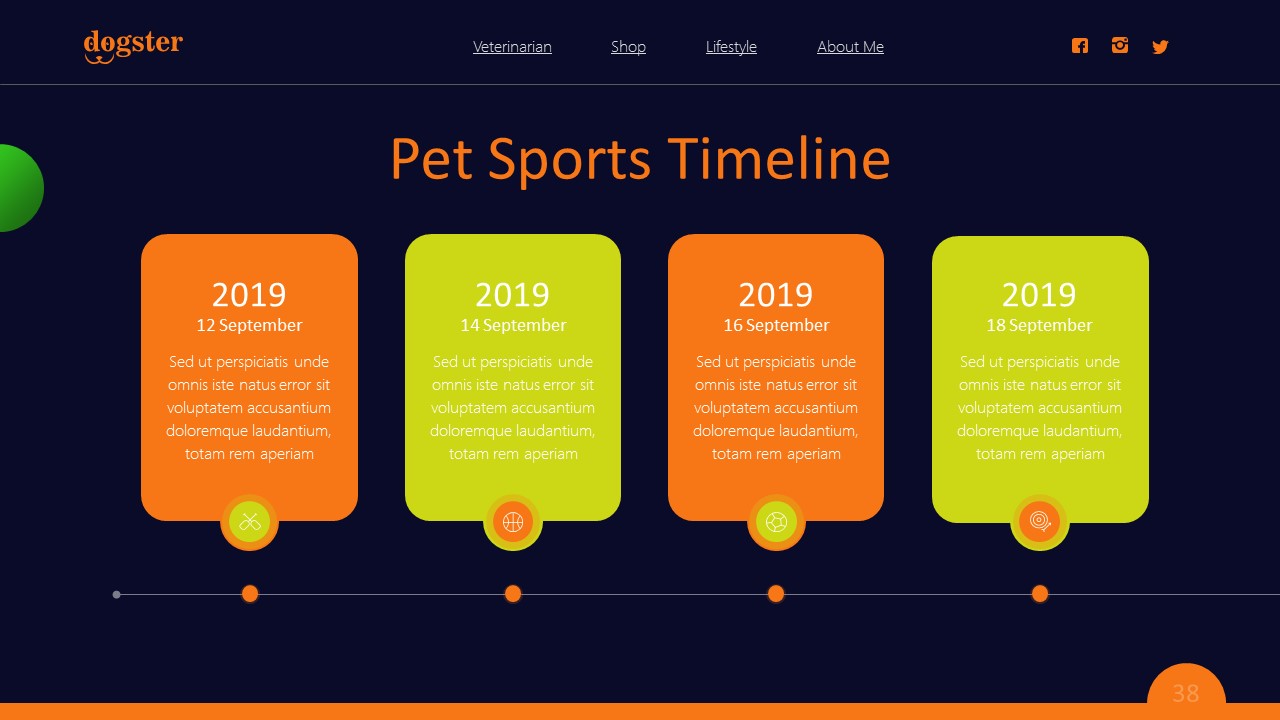 dogster

Veterinarian Shop Lifestyle About Me

Pet Sports Timeline

2019
12 September
Sed ut perspiciatis unde omnis iste natus error sit voluptatem accusantium doloremque laudantium, totam rem aperiam

2019
14 September
Sed ut perspiciatis unde omnis iste natus error sit voluptatem accusantium doloremque laudantium, totam rem aperiam

2019
16 September
Sed ut perspiciatis unde omnis iste natus error sit voluptatem accusantium doloremque laudantium, totam rem aperiam

2019
18 September
Sed ut perspiciatis unde omnis iste natus error sit voluptatem accusantium doloremque laudantium, totam rem aperiam

38